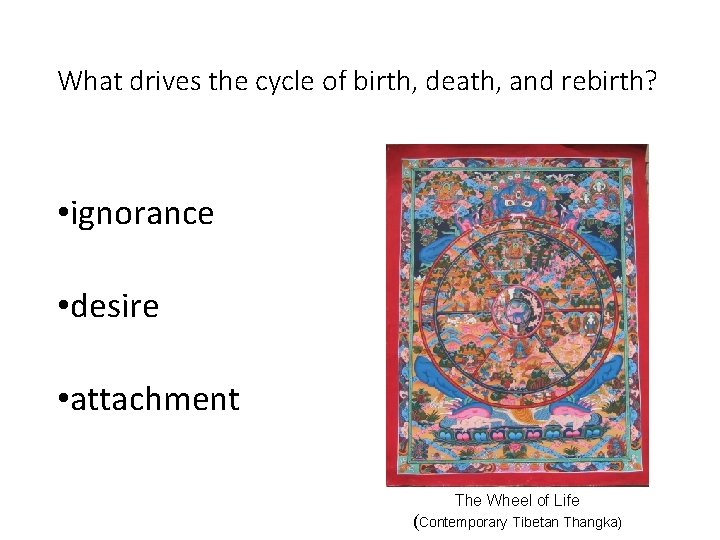 What drives the cycle of birth, death, and rebirth?

•ignorance

•desire

•attachment

The Wheel of Life
(Contemporary Tibetan Thangka)